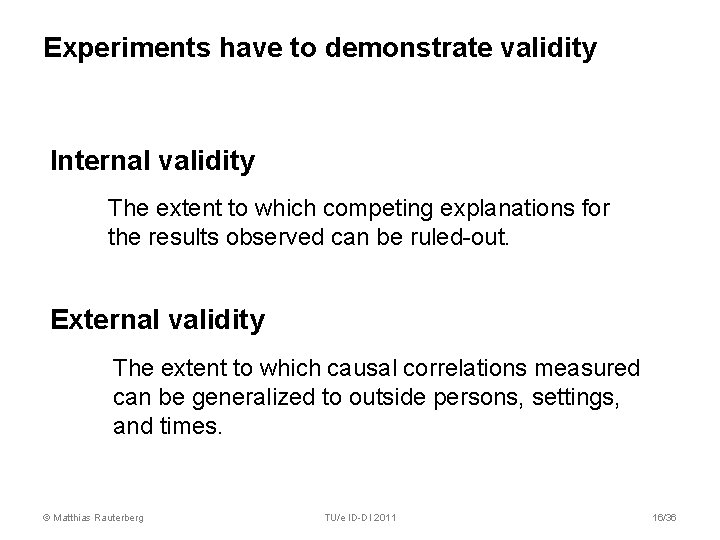 Experiments have to demonstrate validity

Internal validity

The extent to which competing explanations for the results observed can be ruled-out.

External validity

The extent to which causal correlations measured can be generalized to outside persons, settings, and times.

© Matthias Rauterberg

TU/e ID-DI 2011

16/36